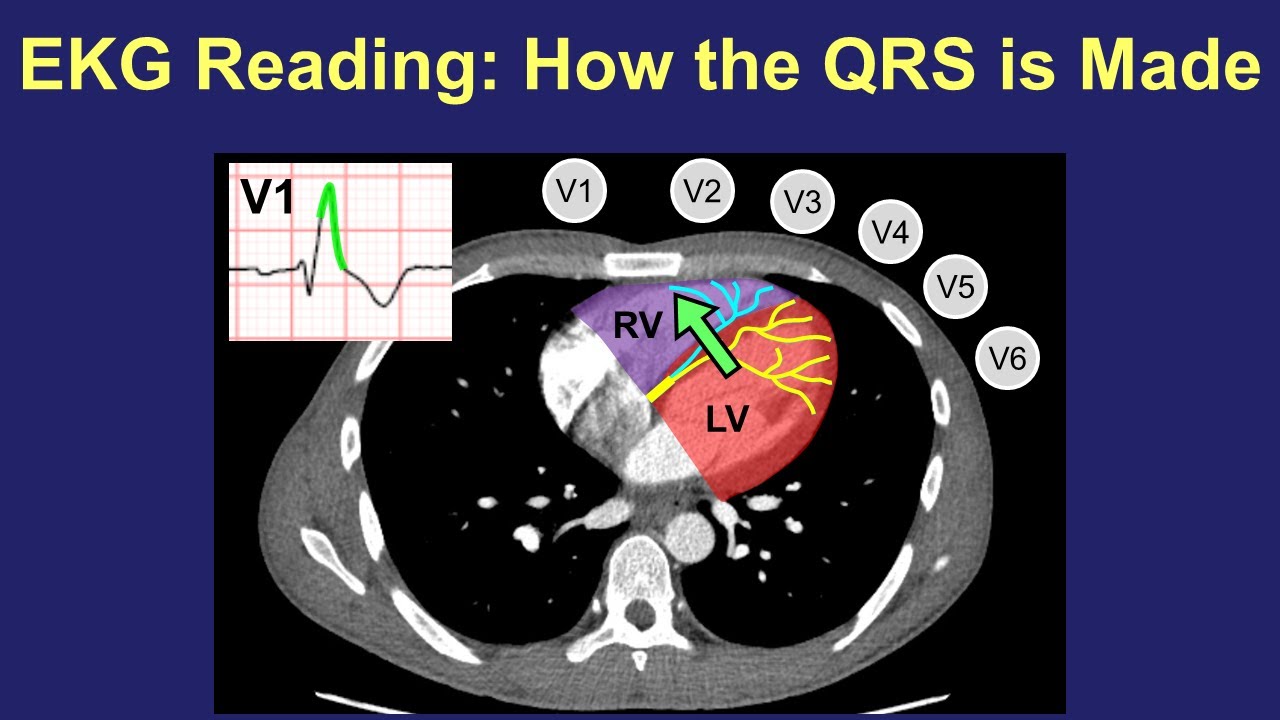 EKG Reading: How the QRS is Made

V1

V1
V2
V3
V4
V5
V6

RV
LV